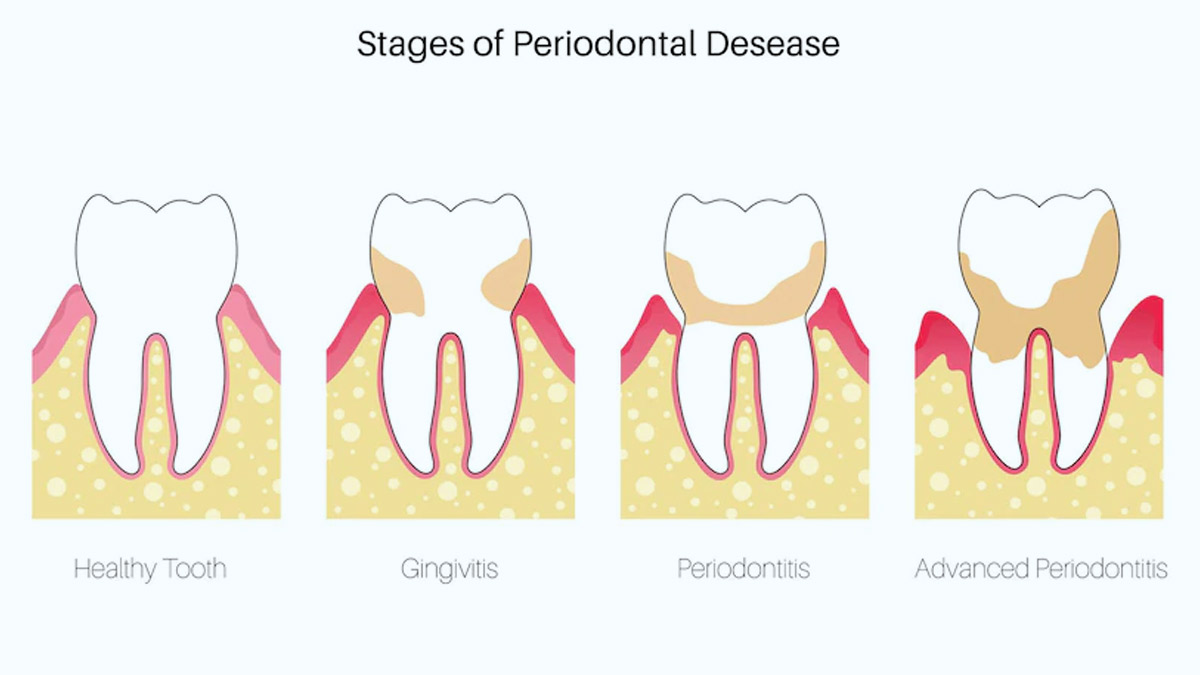 Stages of Periodontal Desease

Healthy Tooth

Gingivitis

Periodontitis

Advanced Periodontitis